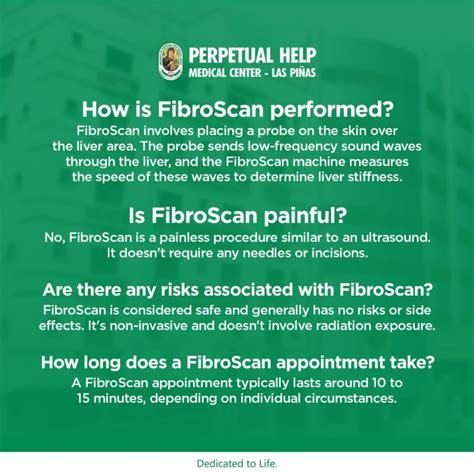 PERPETUAL HELP
MEDICAL CENTER - LAS PIÑAS

How is FibroScan performed?
FibroScan involves placing a probe on the skin over the liver area. The probe sends low-frequency sound waves through the liver, and the FibroScan machine measures the speed of these waves to determine liver stiffness.

Is FibroScan painful?
No, FibroScan is a painless procedure similar to an ultrasound. It doesn't require any needles or incisions.

Are there any risks associated with FibroScan?
FibroScan is considered safe and generally has no risks or side effects. It's non-invasive and doesn't involve radiation exposure.

How long does a FibroScan appointment take?
A FibroScan appointment typically lasts around 10 to 15 minutes, depending on individual circumstances.

Dedicated to Life.